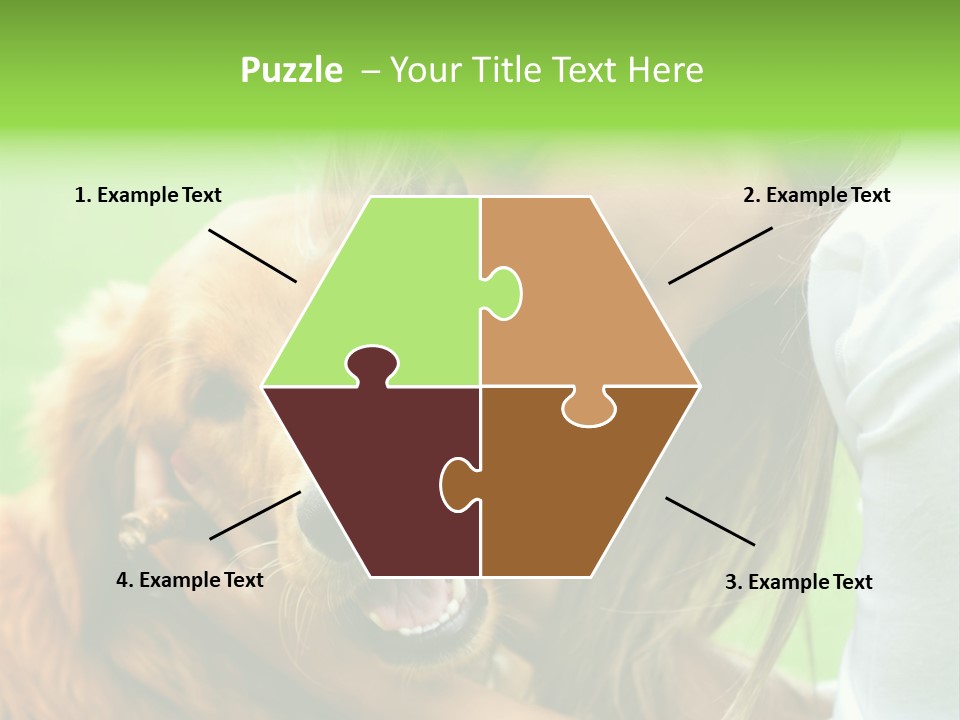 Puzzle – Your Title Text Here

1. Example Text

2. Example Text

4. Example Text

3. Example Text